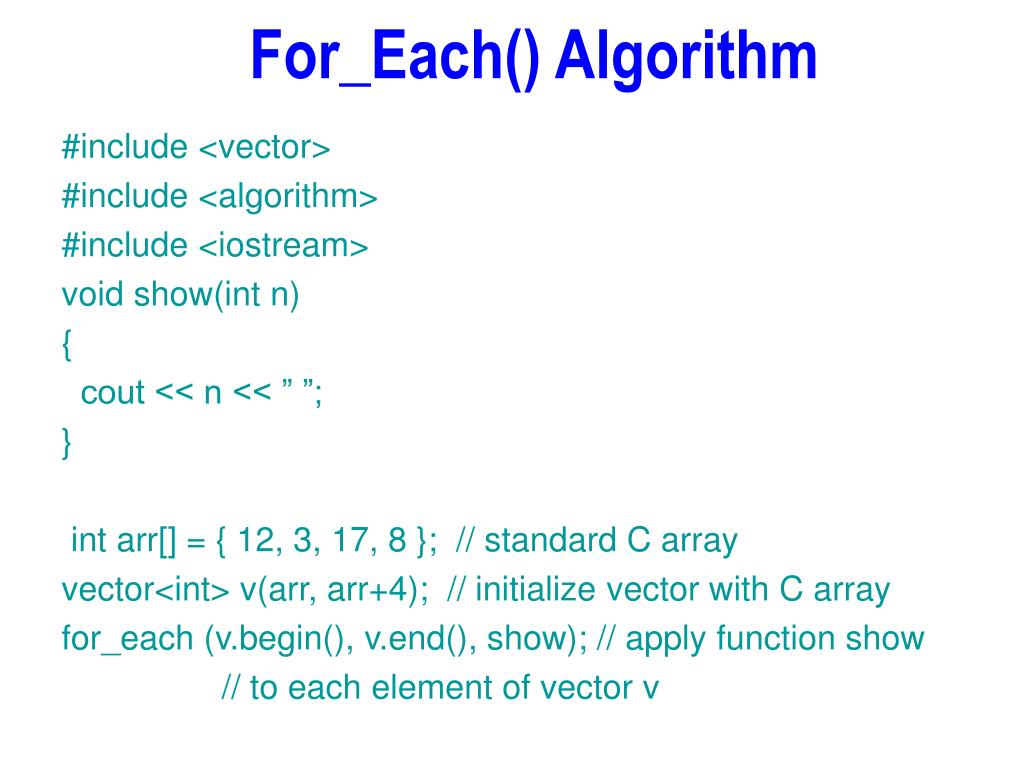 For_Each() Algorithm

#include <vector>
#include <algorithm>
#include <iostream>
void show(int n)
{
 cout << n << ” ”;
}

int arr[] = { 12, 3, 17, 8 }; // standard C array
vector<int> v(arr, arr+4); // initialize vector with C array
for_each (v.begin(), v.end(), show); // apply function show
 // to each element of vector v